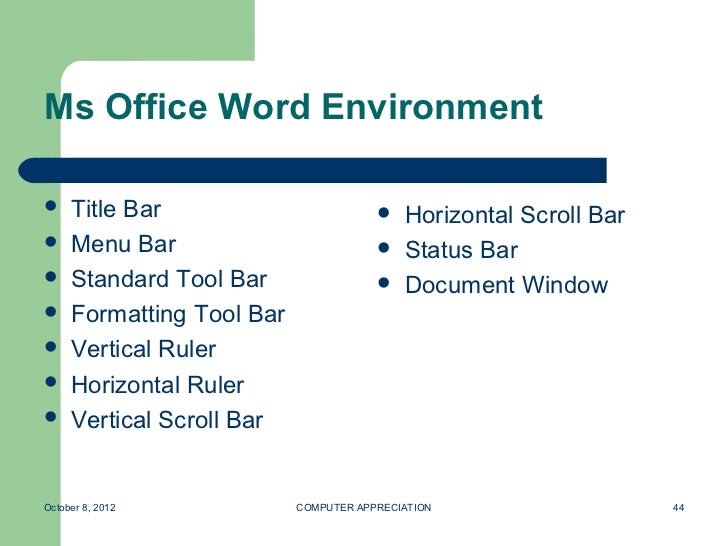 Ms Office Word Environment

- Title Bar
- Menu Bar
- Standard Tool Bar
- Formatting Tool Bar
- Vertical Ruler
- Horizontal Ruler
- Vertical Scroll Bar

- Horizontal Scroll Bar
- Status Bar
- Document Window

October 8, 2012 COMPUTER APPRECIATION 44